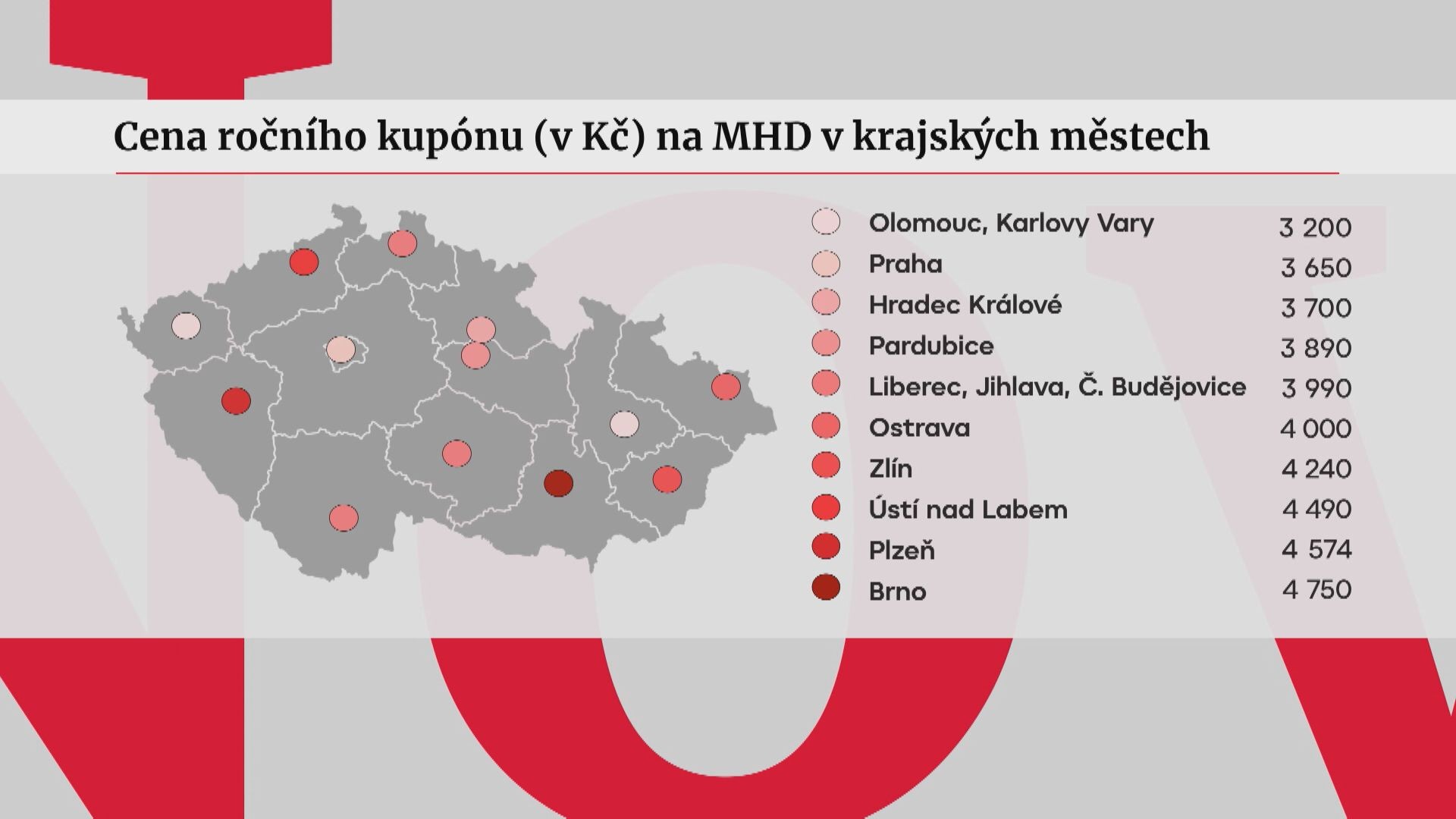 Cena ročního kupónu (v Kč) na MHD v krajských městech

| | |
|---|---|
| Olomouc, Karlovy Vary | 3 200 |
| Praha | 3 650 |
| Hradec Králové | 3 700 |
| Pardubice | 3 890 |
| Liberec, Jihlava, Č. Budějovice | 3 990 |
| Ostrava | 4 000 |
| Zlín | 4 240 |
| Ústí nad Labem | 4 490 |
| Plzeň | 4 574 |
| Brno | 4 750 |